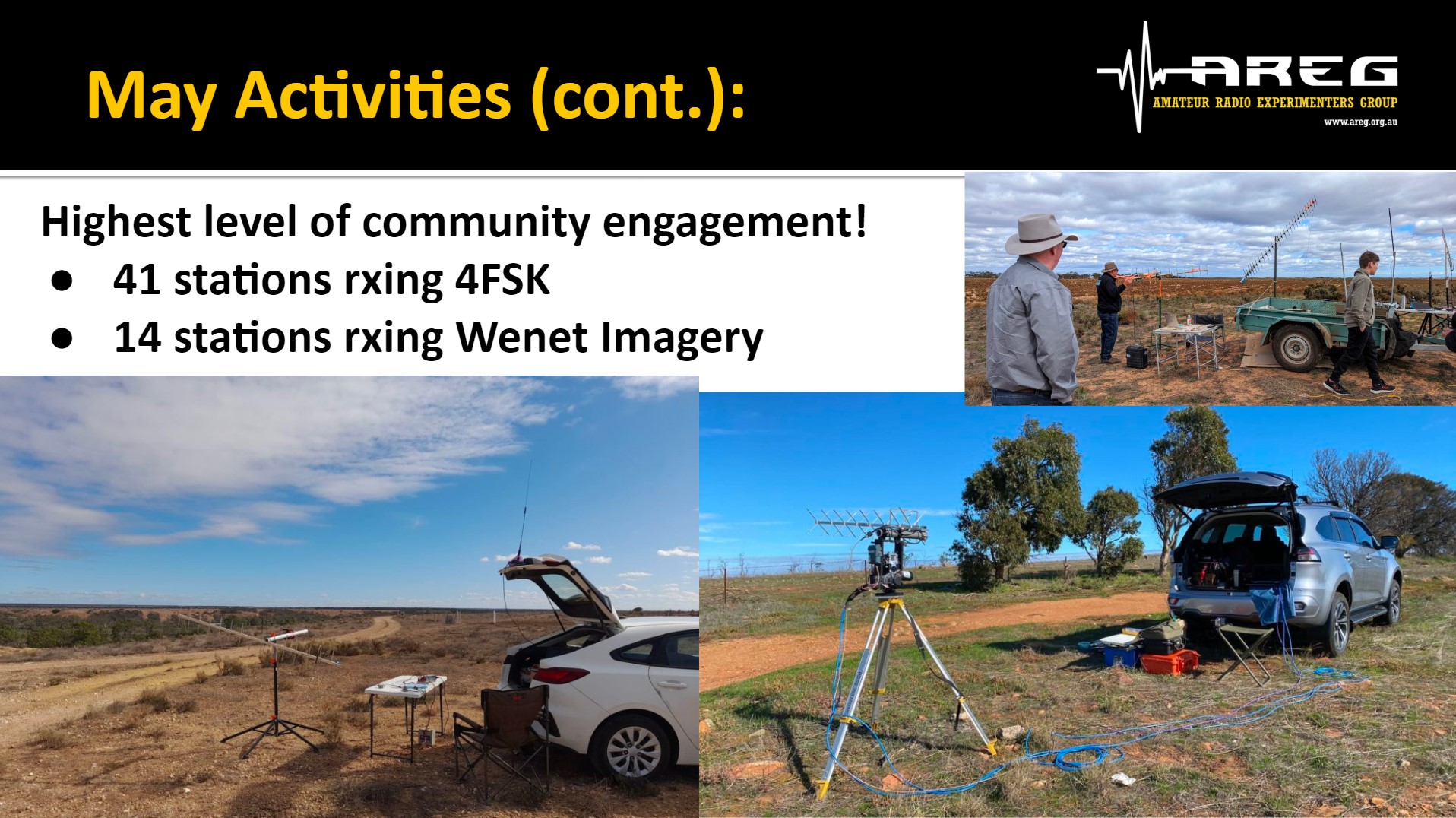 May Activities (cont.):

AREG
AMATEUR RADIO EXPERIMENTERS GROUP
www.areg.org.au

Highest level of community engagement!
● 41 stations rxing 4FSK
● 14 stations rxing Wenet Imagery